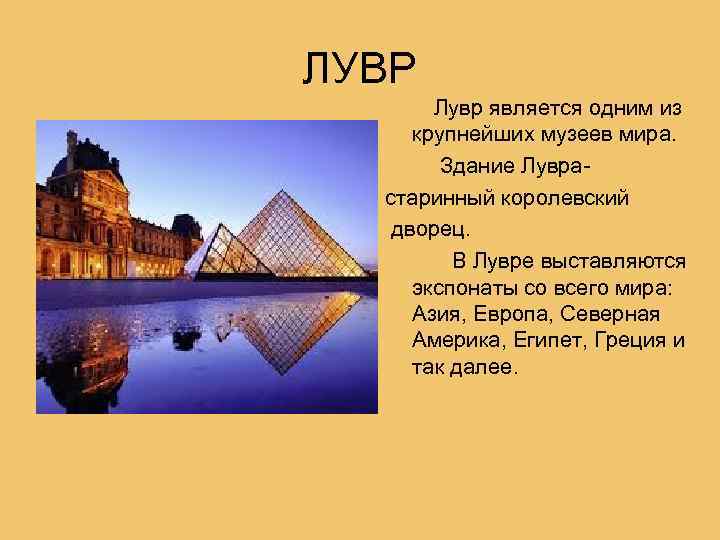 ЛУВР

Лувр является одним из крупнейших музеев мира.

Здание Лувра- старинный королевский дворец.

В Лувре выставляются экспонаты со всего мира: Азия, Европа, Северная Америка, Египет, Греция и так далее.